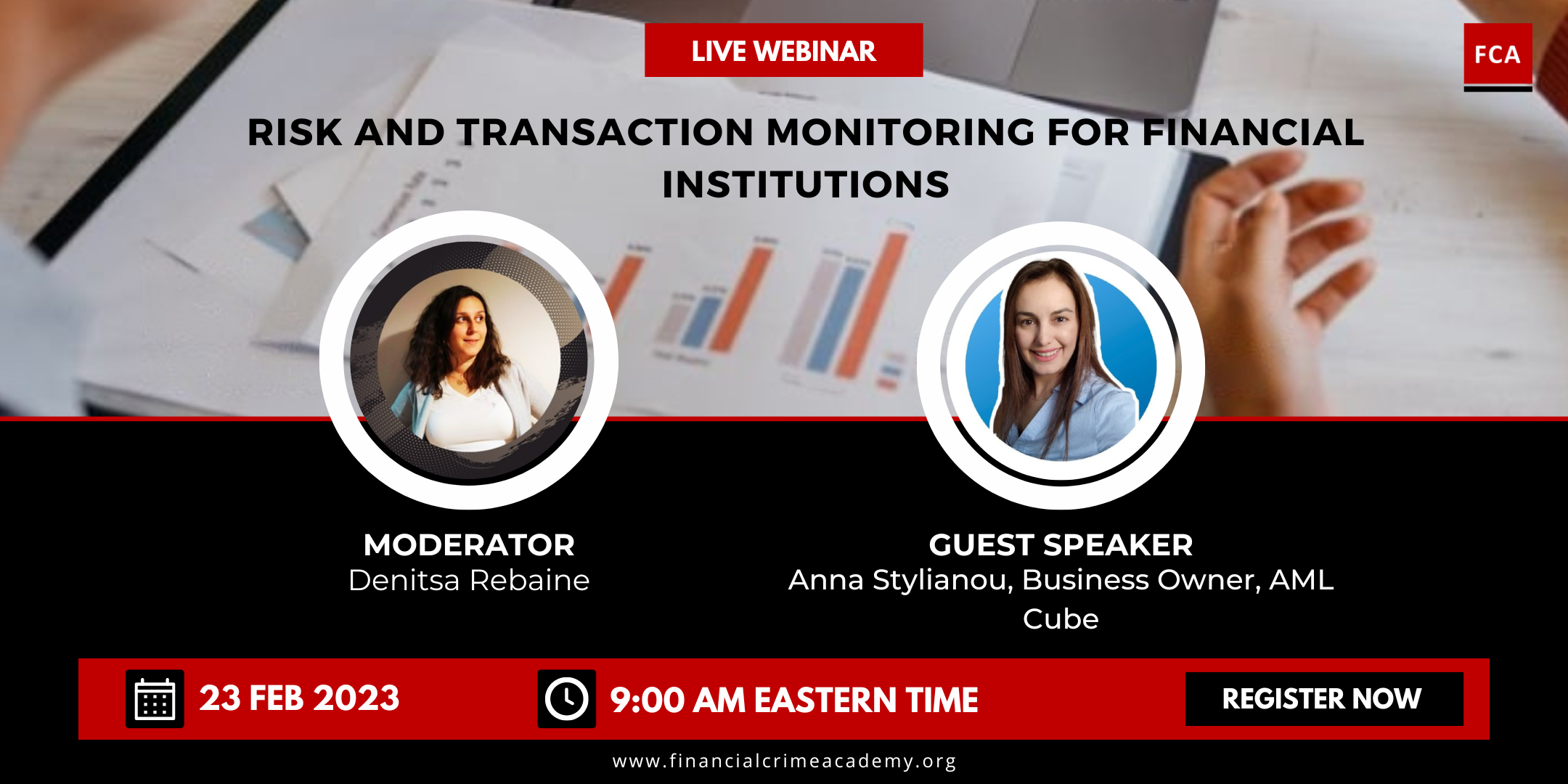 LIVE WEBINAR

FCA

RISK AND TRANSACTION MONITORING FOR FINANCIAL INSTITUTIONS

MODERATOR
Denitsa Rebaine

GUEST SPEAKER
Anna Stylianou, Business Owner, AML Cube

23 FEB 2023

9:00 AM EASTERN TIME

REGISTER NOW

www.financialcrimeacademy.org